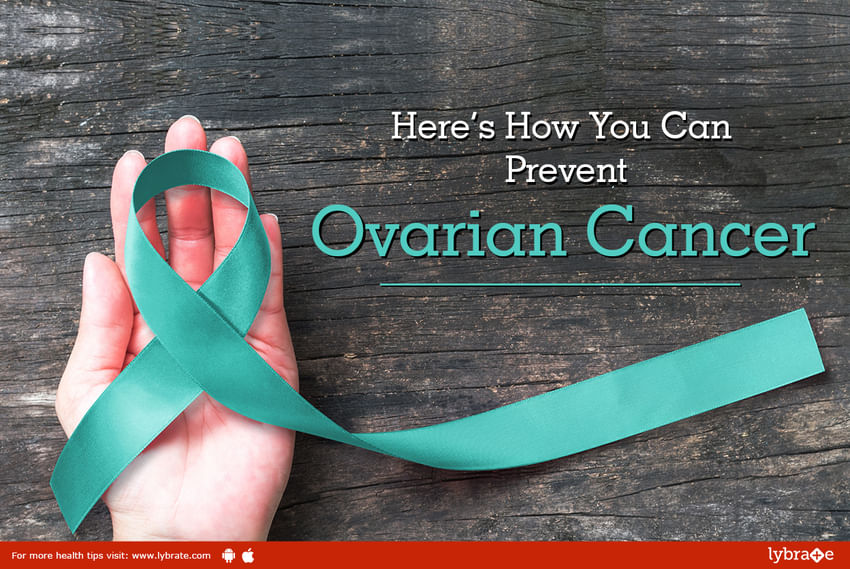 Here's How You Can Prevent
Ovarian Cancer

For more health tips visit: www.lybrate.com

lybrate